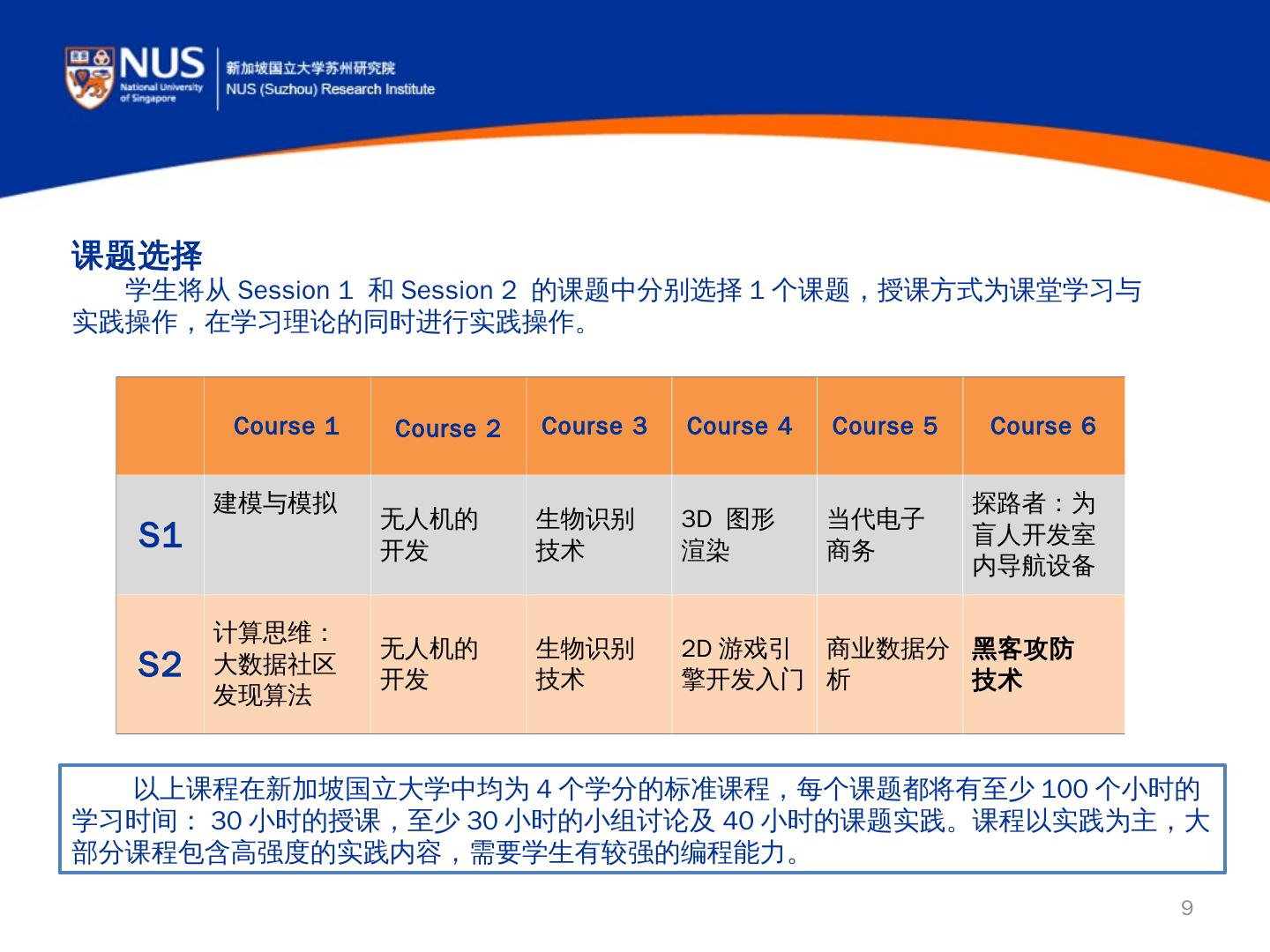 NUS National University of Singapore
新加坡国立大学苏州研究院
NUS (Suzhou) Research Institute

课题选择

学生将从 Session 1 和 Session 2 的课题中分别选择 1 个课题，授课方式为课堂学习与实践操作，在学习理论的同时进行实践操作。

| | Course 1 | Course 2 | Course 3 | Course 4 | Course 5 | Course 6 |
|---|---|---|---|---|---|---|
| S1 | 建模与模拟 | 无人机的开发 | 生物识别技术 | 3D 图形渲染 | 当代电子商务 | 探路者：为盲人开发室内导航设备 |
| S2 | 计算思维：大数据社区发现算法 | 无人机的开发 | 生物识别技术 | 2D 游戏引擎开发入门 | 商业数据分析 | 黑客攻防技术 |

以上课程在新加坡国立大学中均为 4 个学分的标准课程，每个课题都将有至少 100 个小时的学习时间： 30 小时的授课，至少 30 小时的小组讨论及 40 小时的课题实践。课程以实践为主，大部分课程包含高强度的实践内容，需要学生有较强的编程能力。

9